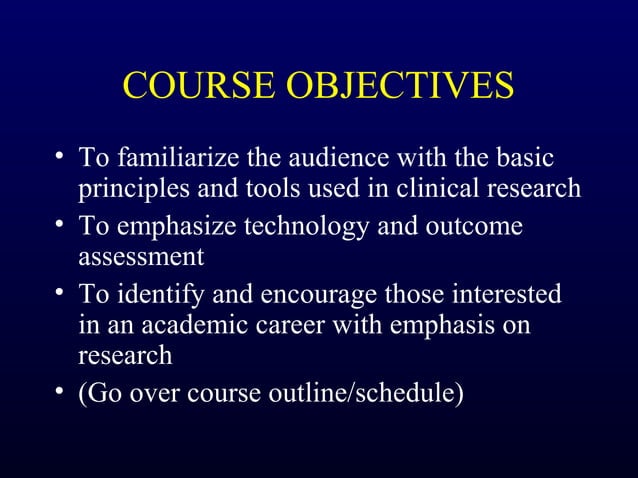 COURSE OBJECTIVES

• To familiarize the audience with the basic principles and tools used in clinical research
• To emphasize technology and outcome assessment
• To identify and encourage those interested in an academic career with emphasis on research
• (Go over course outline/schedule)